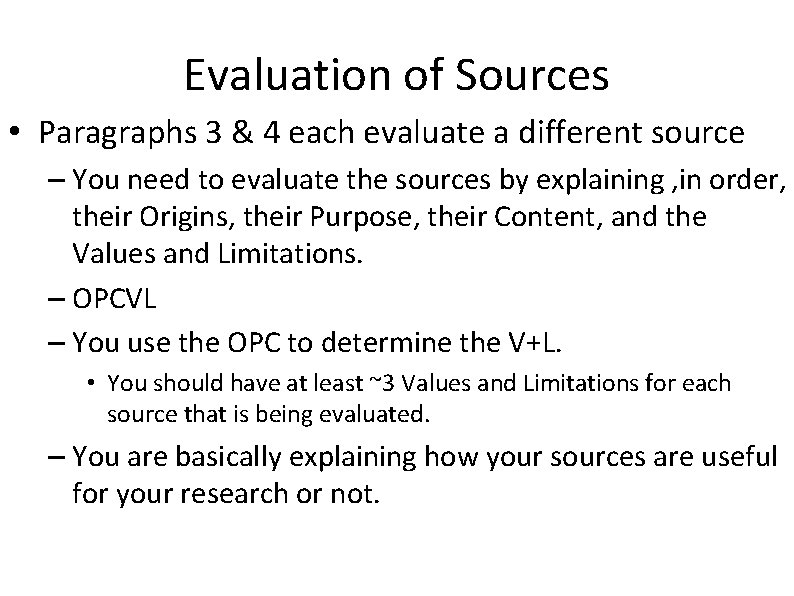 Evaluation of Sources

• Paragraphs 3 & 4 each evaluate a different source

– You need to evaluate the sources by explaining ,in order, their Origins, their Purpose, their Content, and the Values and Limitations.

– OPCVL

– You use the OPC to determine the V+L.

• You should have at least ~3 Values and Limitations for each source that is being evaluated.

– You are basically explaining how your sources are useful for your research or not.